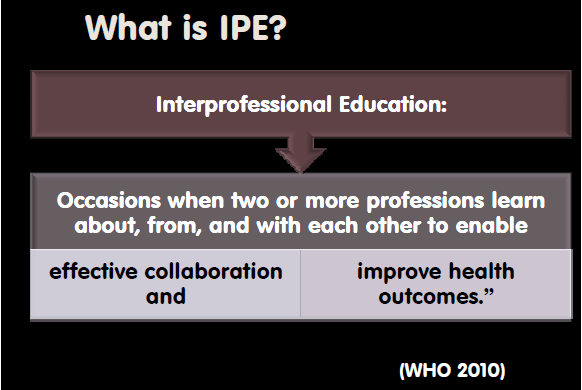 What is IPE?

Interprofessional Education:

Occasions when two or more professions learn about, from, and with each other to enable

effective collaboration and

improve health outcomes.”

(WHO 2010)